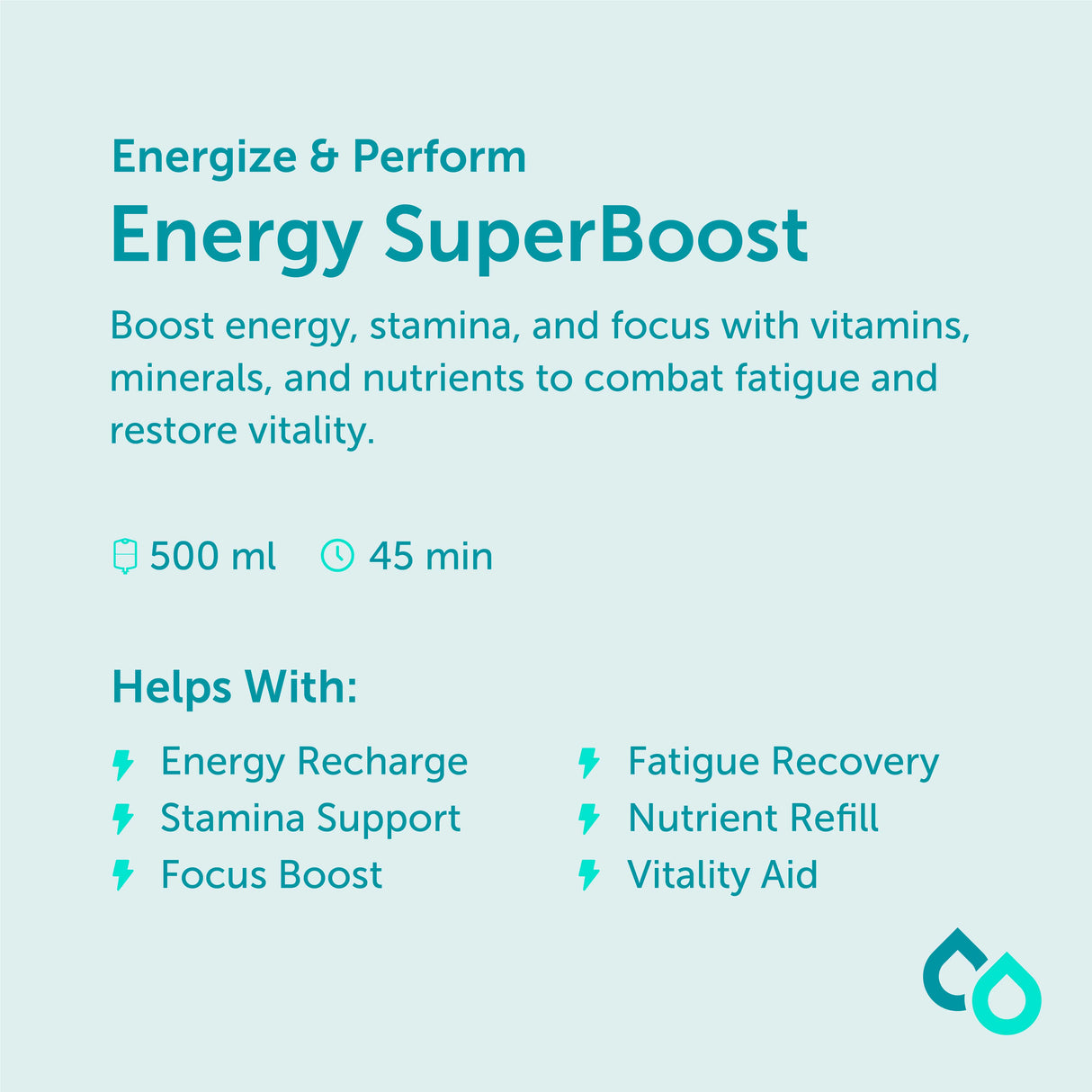 Energize & Perform

Energy SuperBoost

Boost energy, stamina, and focus with vitamins, minerals, and nutrients to combat fatigue and restore vitality.

500 ml 45 min

Helps With:

Energy Recharge
Stamina Support
Focus Boost

Fatigue Recovery
Nutrient Refill
Vitality Aid